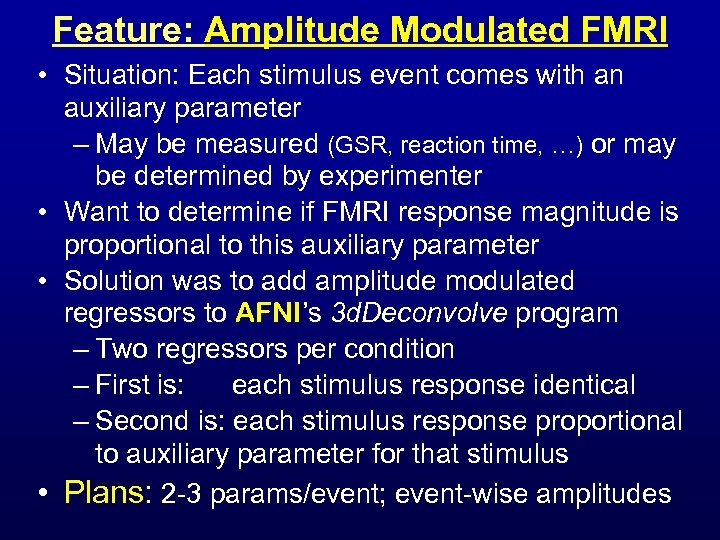 Feature: Amplitude Modulated FMRI

• Situation: Each stimulus event comes with an auxiliary parameter
– May be measured (GSR, reaction time, …) or may be determined by experimenter
• Want to determine if FMRI response magnitude is proportional to this auxiliary parameter
• Solution was to add amplitude modulated regressors to AFNI's 3dDeconvolve program
– Two regressors per condition
– First is: each stimulus response identical
– Second is: each stimulus response proportional to auxiliary parameter for that stimulus
• Plans: 2-3 params/event; event-wise amplitudes